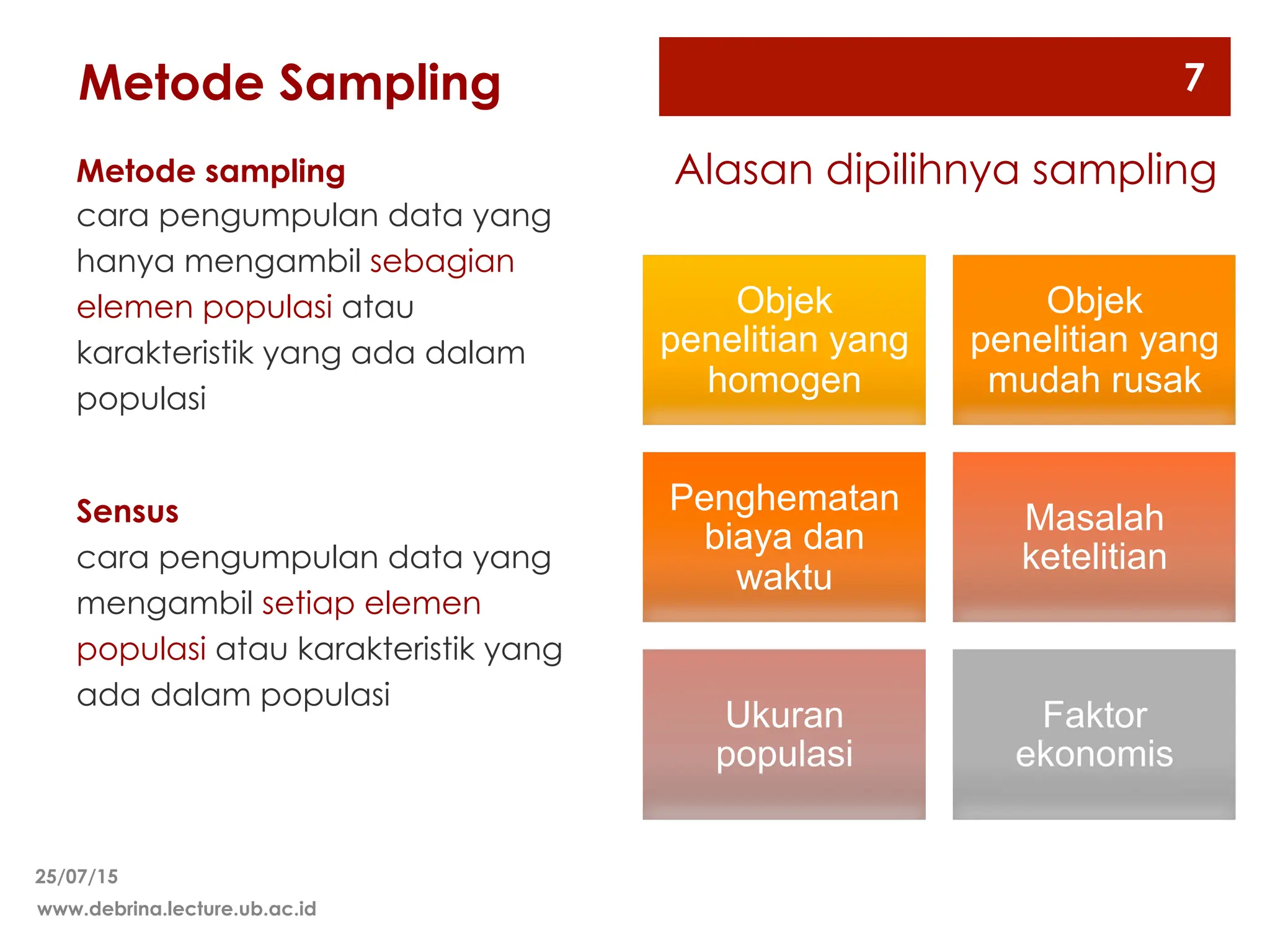 Metode Sampling

7

Metode sampling
cara pengumpulan data yang hanya mengambil sebagian elemen populasi atau karakteristik yang ada dalam populasi

Sensus
cara pengumpulan data yang mengambil setiap elemen populasi atau karakteristik yang ada dalam populasi

Alasan dipilihnya sampling

Objek penelitian yang homogen

Objek penelitian yang mudah rusak

Penghematan biaya dan waktu

Masalah ketelitian

Ukuran populasi

Faktor ekonomis

25/07/15
www.debrina.lecture.ub.ac.id